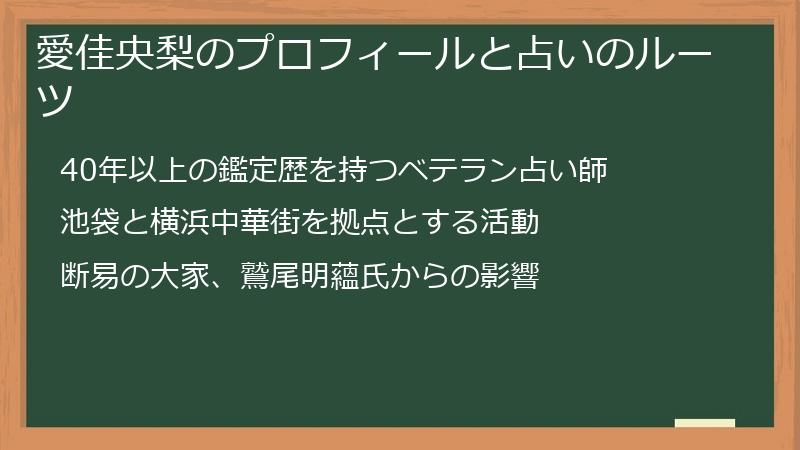 愛佳央梨のプロフィールと占いのルーツ

40年以上の鑑定歴を持つベテラン占い師

池袋と横浜中華街を拠点とする活動

断易の大家、鷲尾明蘊氏からの影響